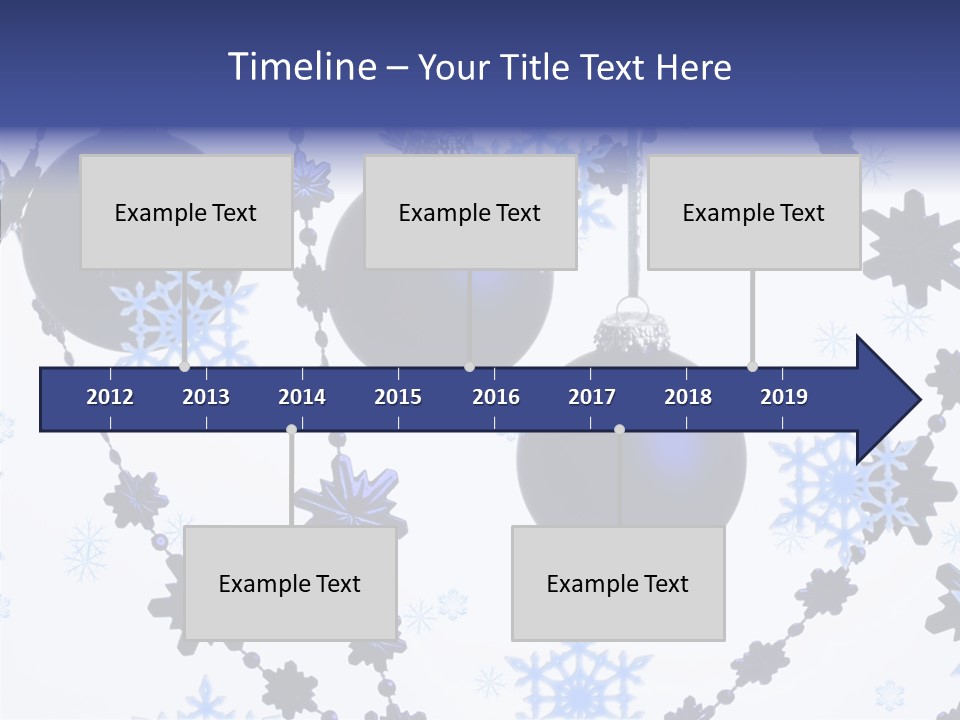 Timeline – Your Title Text Here

Example Text

Example Text

Example Text

2012 2013 2014 2015 2016 2017 2018 2019

Example Text

Example Text